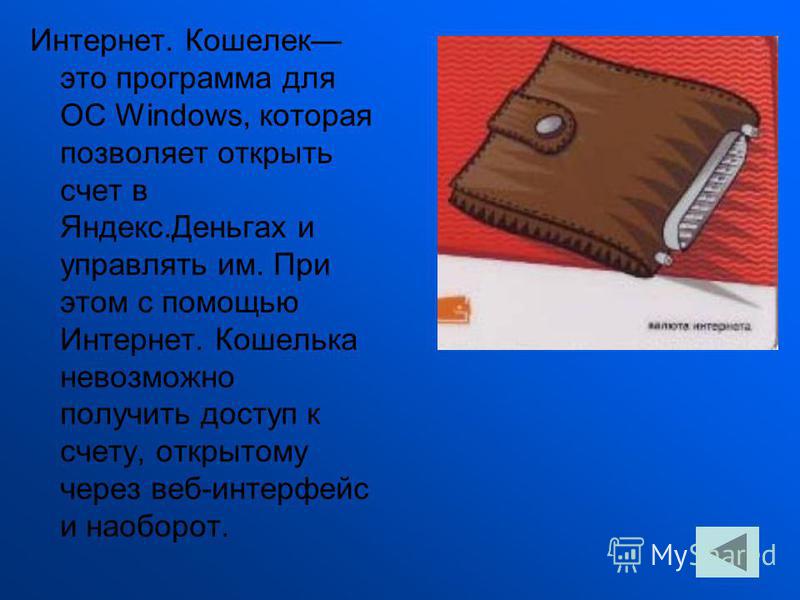 Интернет. Кошелек— это программа для ОС Windows, которая позволяет открыть счет в Яндекс.Деньгах и управлять им. При этом с помощью Интернет. Кошелька невозможно получить доступ к счету, открытому через веб-интерфейс и наоборот.

валюта интернета

MyShared